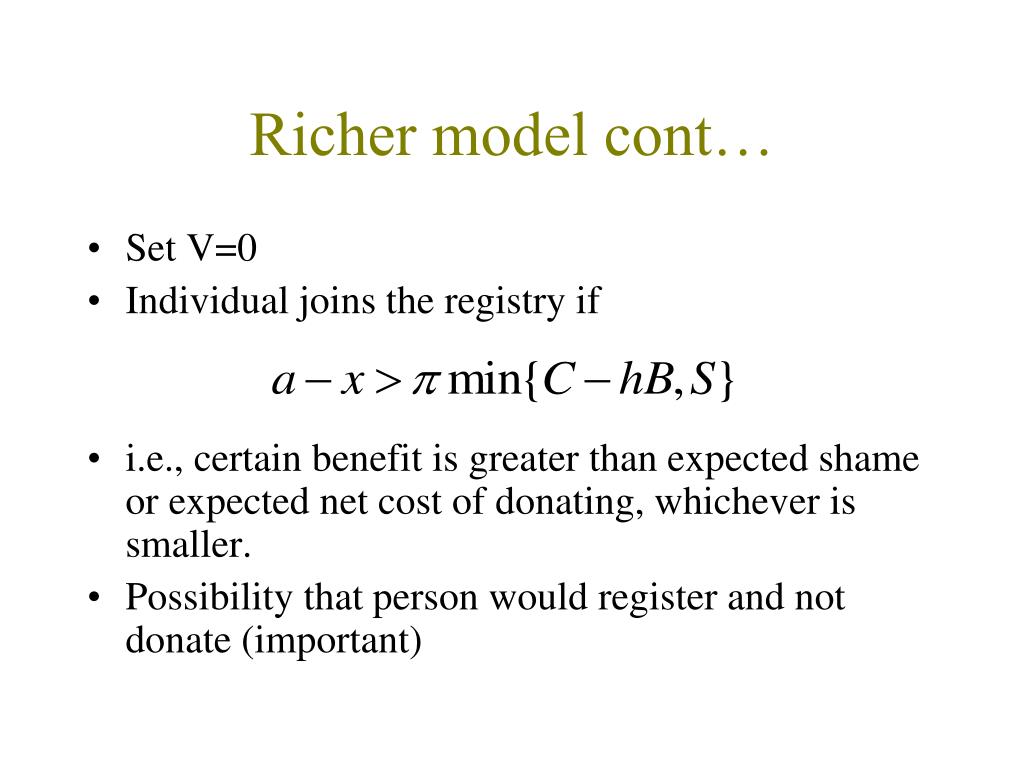 Richer model cont…

• Set V=0
• Individual joins the registry if

$a - x > \pi \min\{C - hB, S\}$

• i.e., certain benefit is greater than expected shame or expected net cost of donating, whichever is smaller.
• Possibility that person would register and not donate (important)